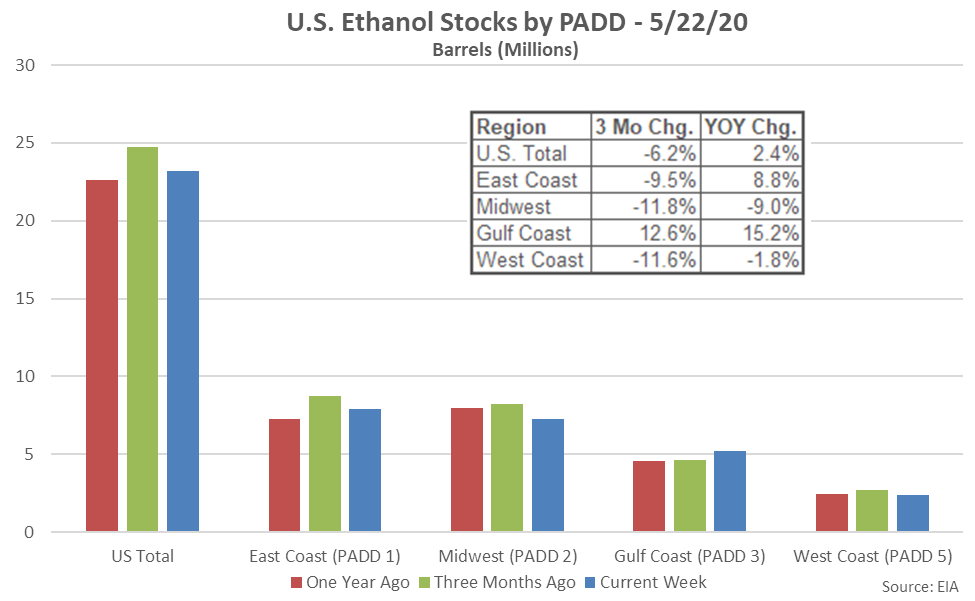 U.S. Ethanol Stocks by PADD - 5/22/20
Barrels (Millions)

30
25
20
15
10
5
0

| Region | 3 Mo Chg. | YOY Chg. |
|---|---|---|
| U.S. Total | -6.2% | 2.4% |
| East Coast | -9.5% | 8.8% |
| Midwest | -11.8% | -9.0% |
| Gulf Coast | 12.6% | 15.2% |
| West Coast | -11.6% | -1.8% |

US Total
East Coast (PADD 1)
Midwest (PADD 2)
Gulf Coast (PADD 3)
West Coast (PADD 5)

One Year Ago
Three Months Ago
Current Week

Source: EIA